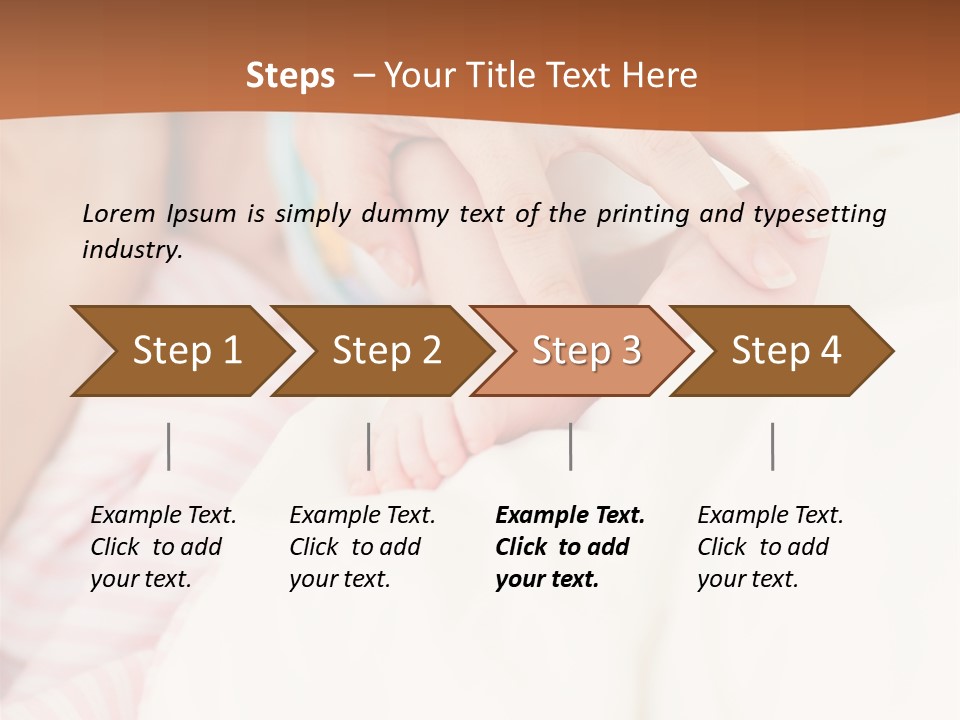 Steps – Your Title Text Here

Lorem Ipsum is simply dummy text of the printing and typesetting industry.

Step 1

Step 2

Step 3

Step 4

Example Text. Click to add your text.

Example Text. Click to add your text.

Example Text. Click to add your text.

Example Text. Click to add your text.